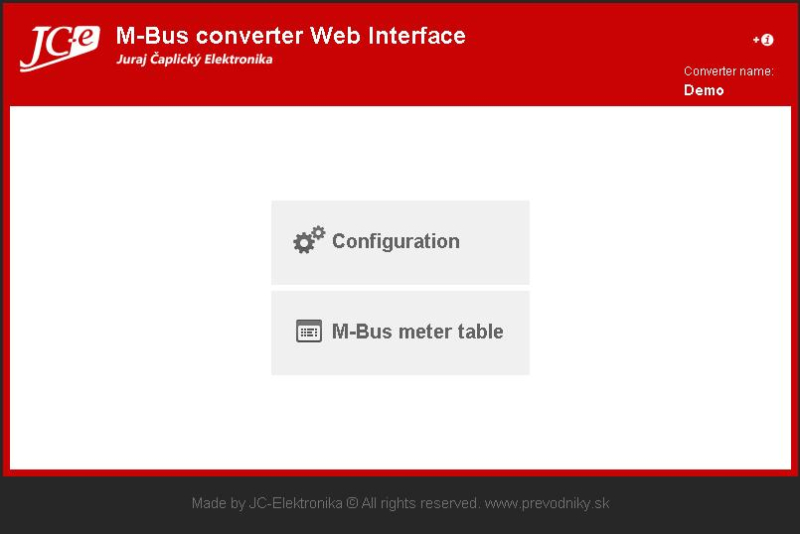 JC-e

M-Bus converter Web Interface
Juraj Čaplický Elektronika

Converter name:
Demo

Configuration

M-Bus meter table

Made by JC-Elektronika © All rights reserved. www.prevodniky.sk